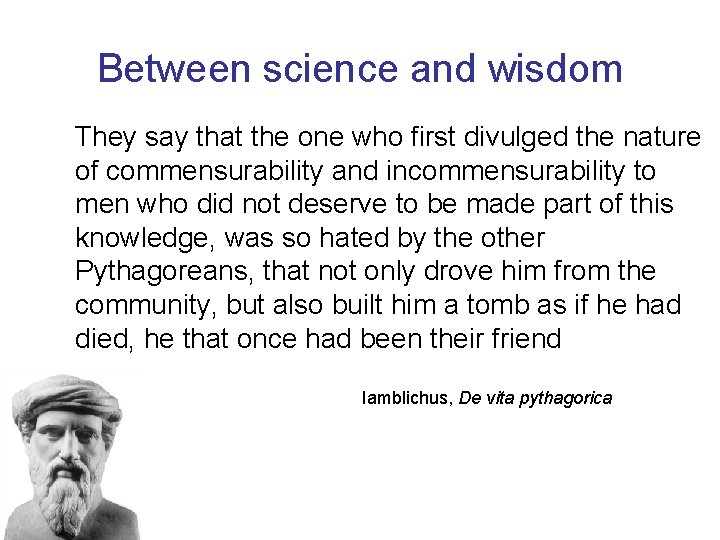 Between science and wisdom

They say that the one who first divulged the nature of commensurability and incommensurability to men who did not deserve to be made part of this knowledge, was so hated by the other Pythagoreans, that not only drove him from the community, but also built him a tomb as if he had died, he that once had been their friend

Iamblichus, De vita pythagorica